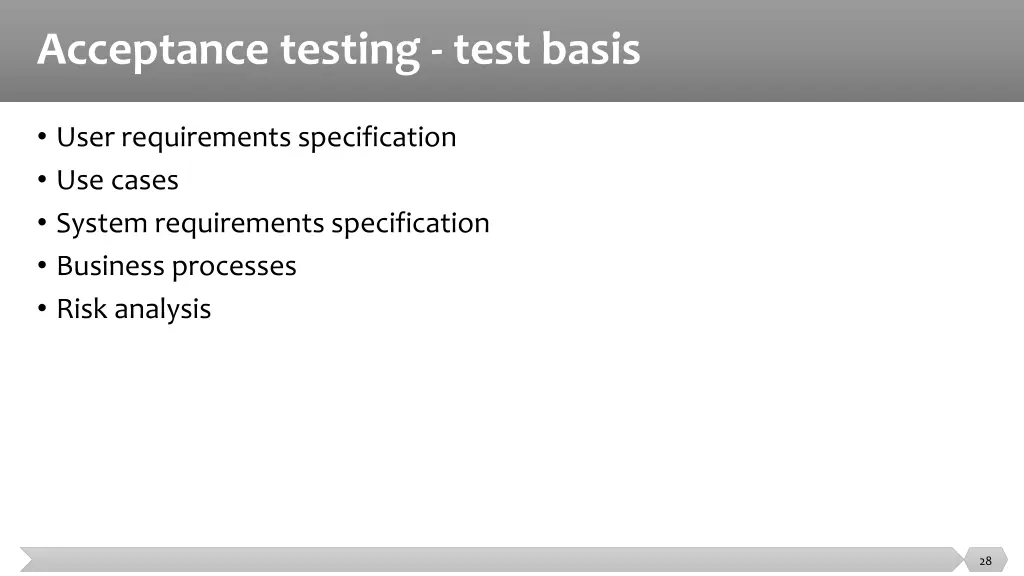 Acceptance testing - test basis

• User requirements specification
• Use cases
• System requirements specification
• Business processes
• Risk analysis

28